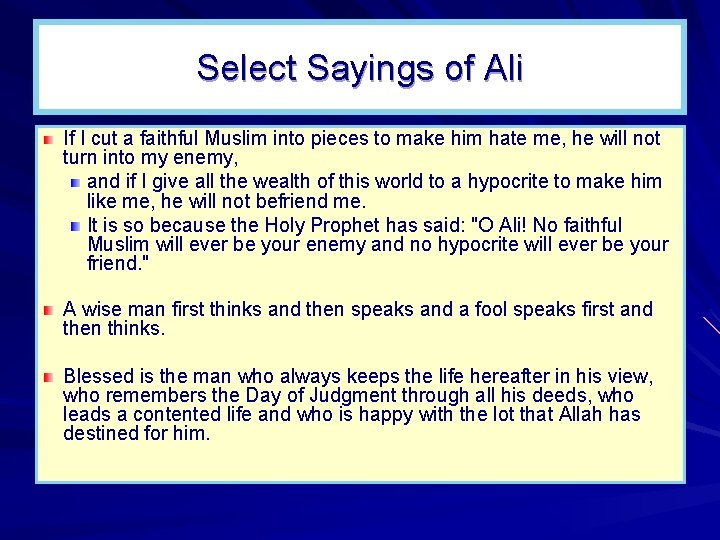 Select Sayings of Ali

If I cut a faithful Muslim into pieces to make him hate me, he will not turn into my enemy,

and if I give all the wealth of this world to a hypocrite to make him like me, he will not befriend me.

It is so because the Holy Prophet has said: "O Ali! No faithful Muslim will ever be your enemy and no hypocrite will ever be your friend."

A wise man first thinks and then speaks and a fool speaks first and then thinks.

Blessed is the man who always keeps the life hereafter in his view, who remembers the Day of Judgment through all his deeds, who leads a contented life and who is happy with the lot that Allah has destined for him.